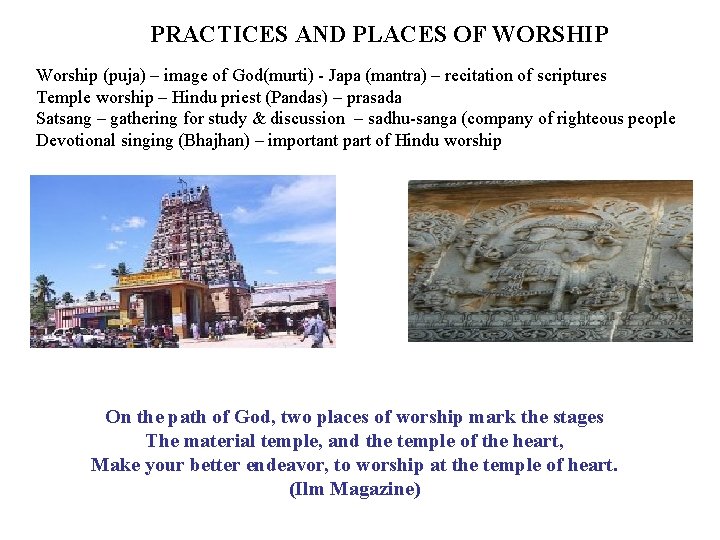 PRACTICES AND PLACES OF WORSHIP

Worship (puja) – image of God(murti) - Japa (mantra) – recitation of scriptures
Temple worship – Hindu priest (Pandas) – prasada
Satsang – gathering for study & discussion – sadhu-sanga (company of righteous people
Devotional singing (Bhajhan) – important part of Hindu worship

On the path of God, two places of worship mark the stages
The material temple, and the temple of the heart,
Make your better endeavor, to worship at the temple of heart.
(Ilm Magazine)